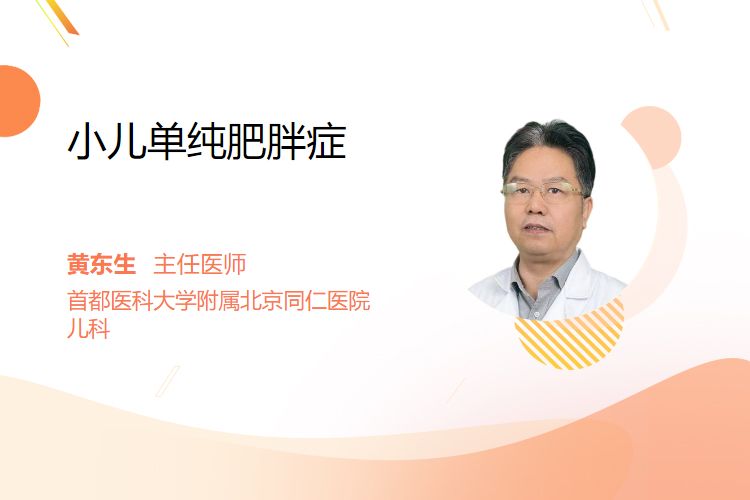 小儿单纯肥胖症

黄东生 主任医师
首都医科大学附属北京同仁医院
儿科